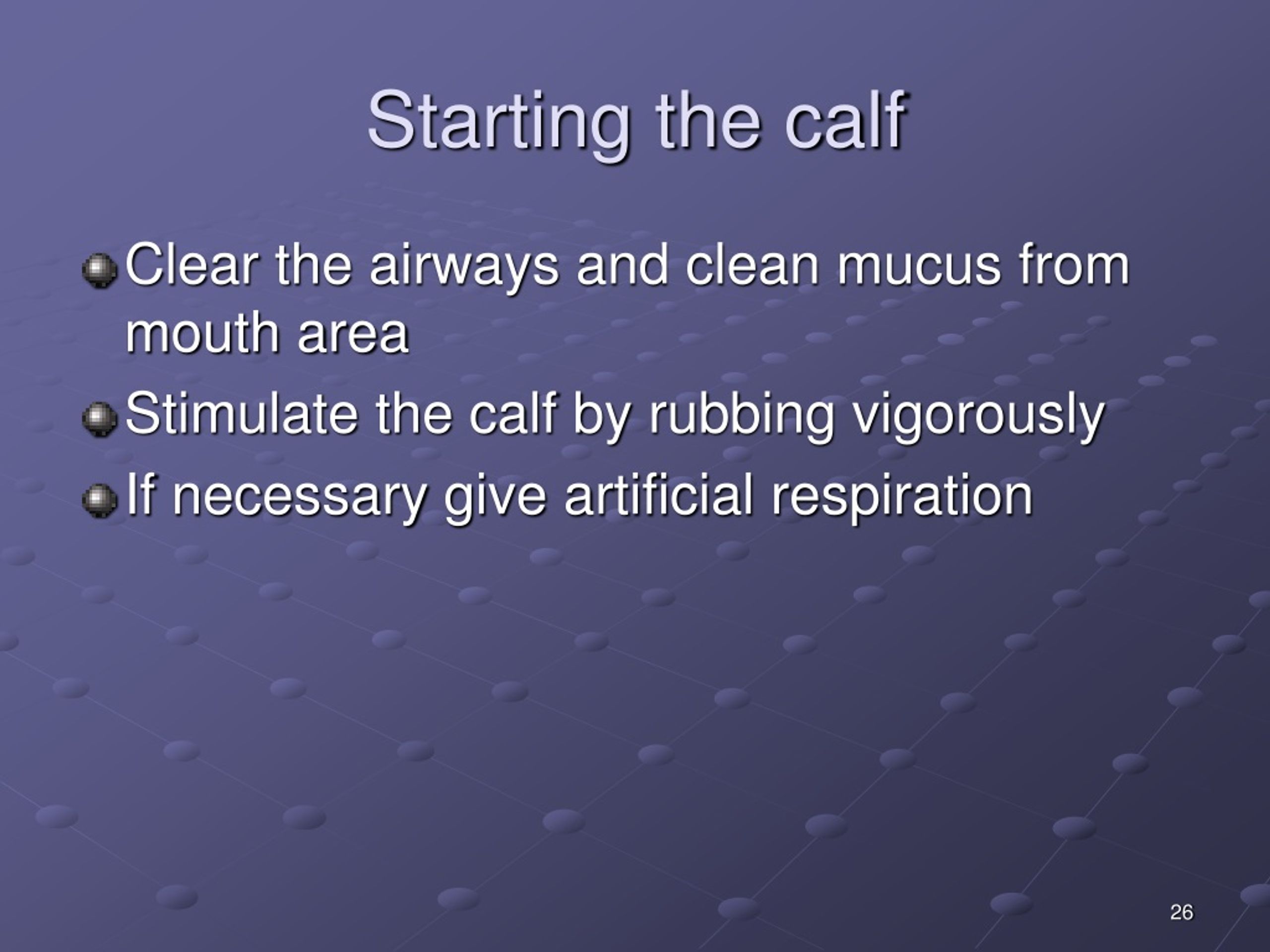 Starting the calf

Clear the airways and clean mucus from mouth area

Stimulate the calf by rubbing vigorously

If necessary give artificial respiration

26